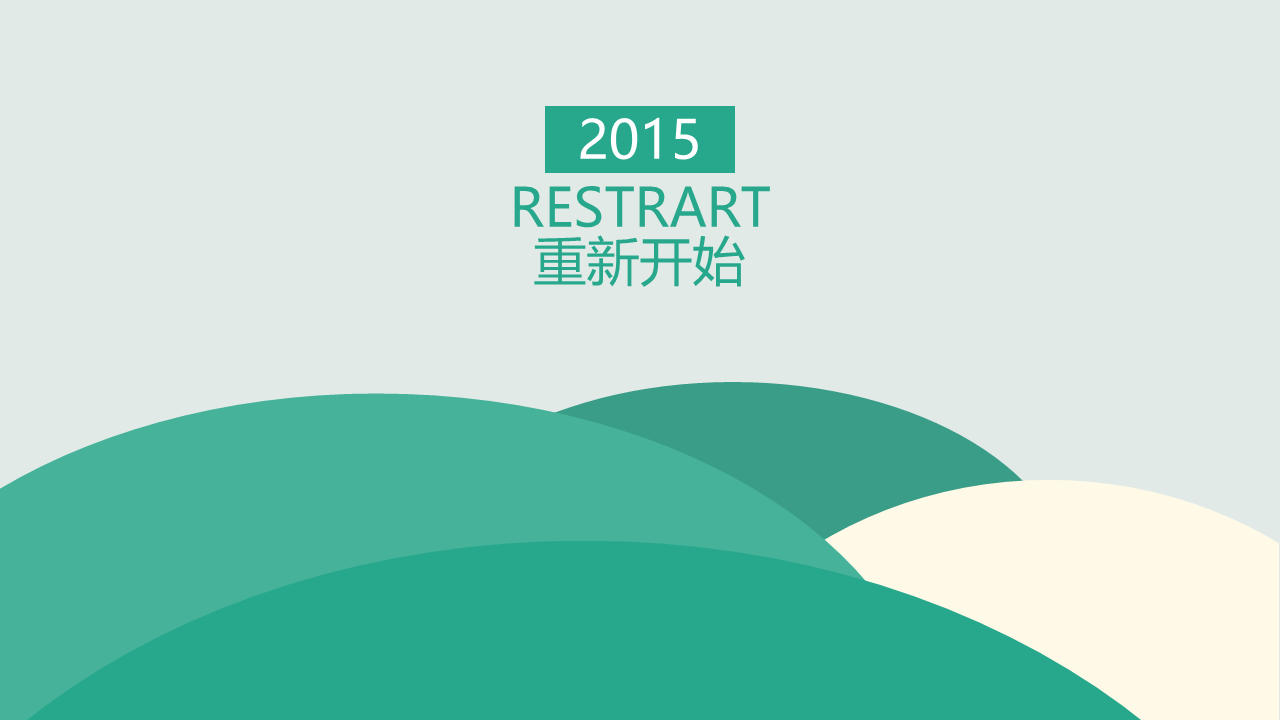 2015
RESTRART
重新开始